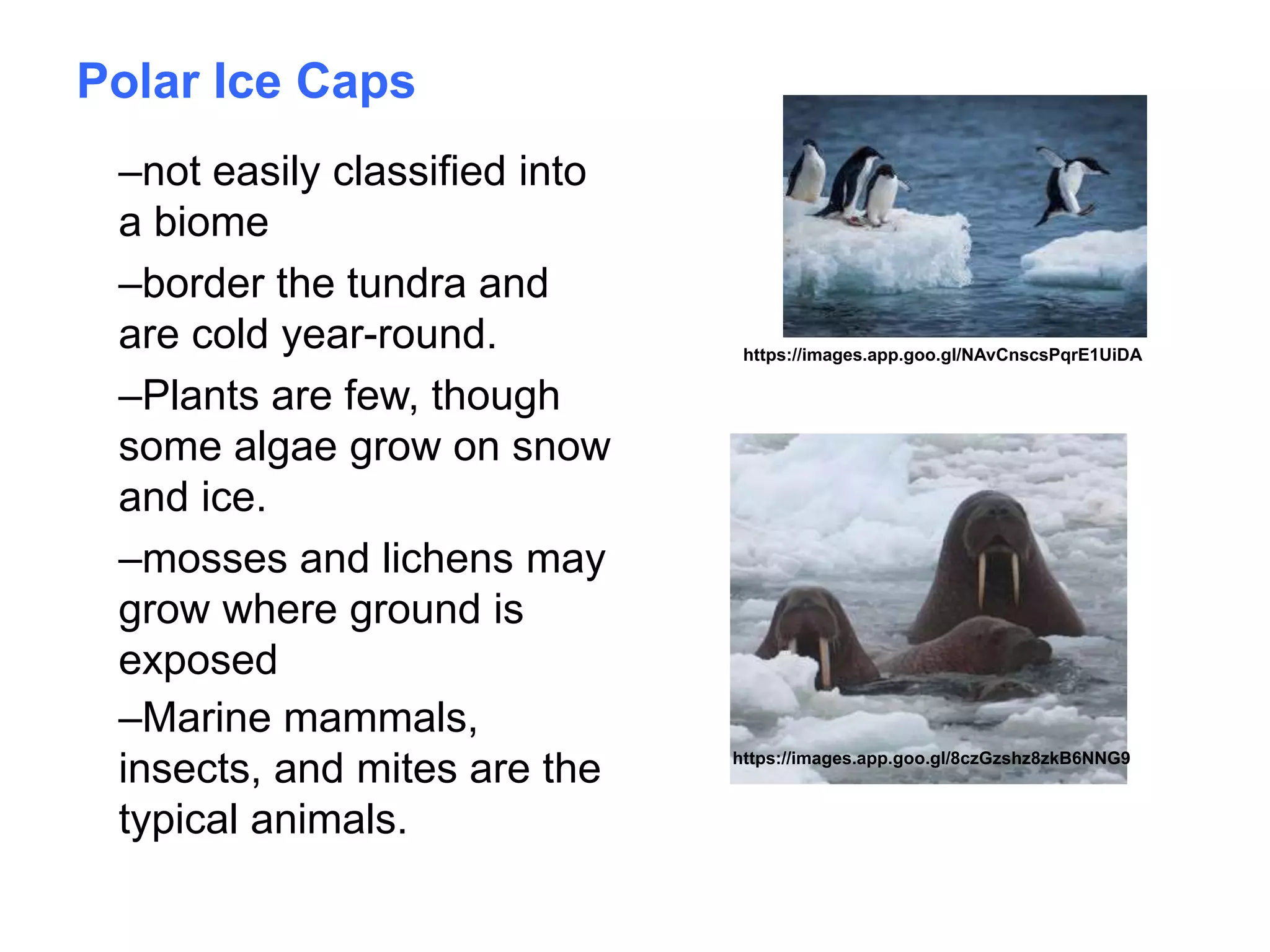 Polar Ice Caps

–not easily classified into a biome

–border the tundra and are cold year-round.

–Plants are few, though some algae grow on snow and ice.

–mosses and lichens may grow where ground is exposed

–Marine mammals, insects, and mites are the typical animals.

https://images.app.goo.gl/NAvCnscsPqrE1UiDA

https://images.app.goo.gl/8czGzshz8zkB6NNG9